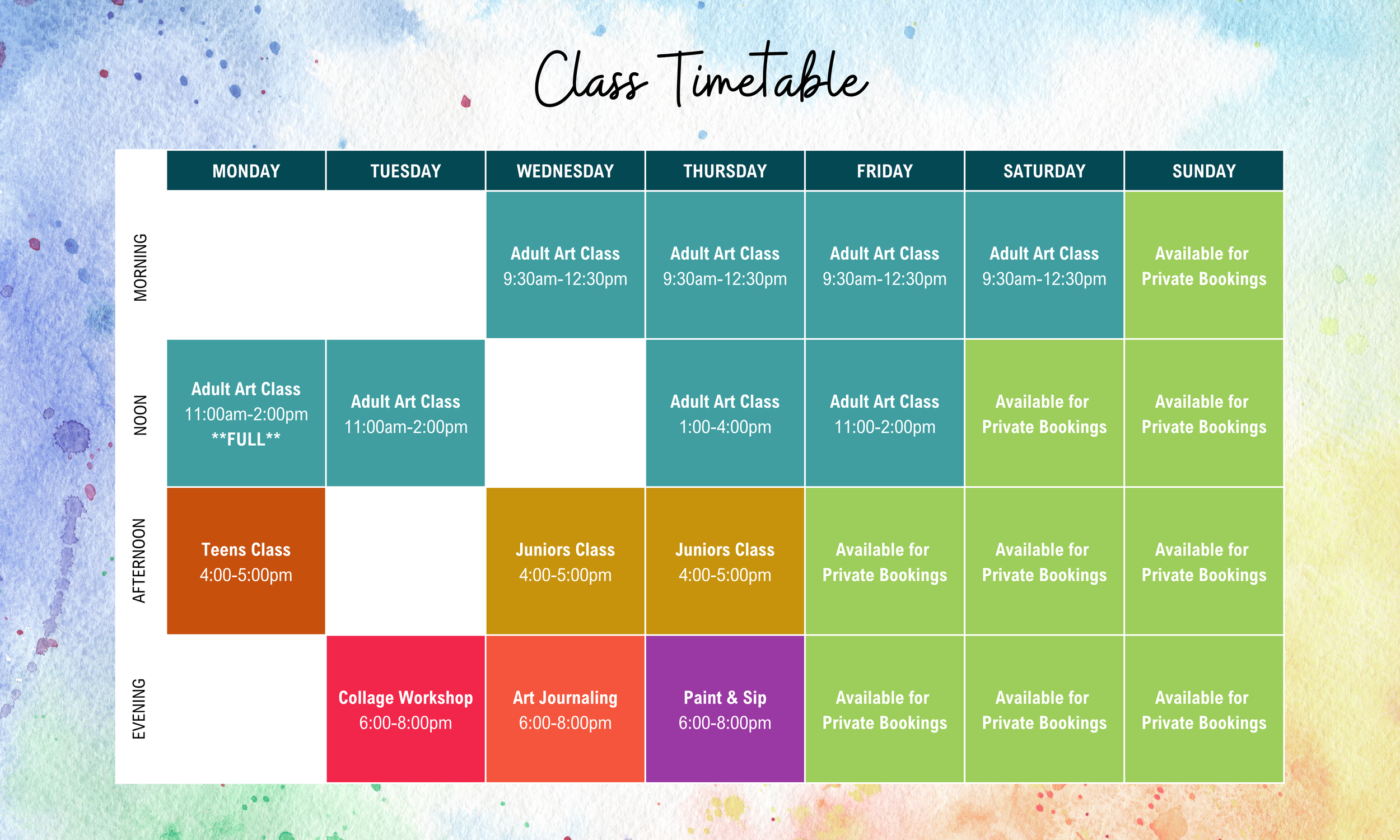 Class Timetable

| | MONDAY | TUESDAY | WEDNESDAY | THURSDAY | FRIDAY | SATURDAY | SUNDAY |
|---|---|---|---|---|---|---|---|
| MORNING | | | Adult Art Class 9:30am-12:30pm | Adult Art Class 9:30am-12:30pm | Adult Art Class 9:30am-12:30pm | Adult Art Class 9:30am-12:30pm | Available for Private Bookings |
| NOON | Adult Art Class 11:00am-2:00pm \*\*FULL\*\* | Adult Art Class 11:00am-2:00pm | | Adult Art Class 1:00-4:00pm | Adult Art Class 11:00-2:00pm | Available for Private Bookings | Available for Private Bookings |
| AFTERNOON | Teens Class 4:00-5:00pm | | Juniors Class 4:00-5:00pm | Juniors Class 4:00-5:00pm | Available for Private Bookings | Available for Private Bookings | Available for Private Bookings |
| EVENING | | Collage Workshop 6:00-8:00pm | Art Journaling 6:00-8:00pm | Paint & Sip 6:00-8:00pm | Available for Private Bookings | Available for Private Bookings | Available for Private Bookings |